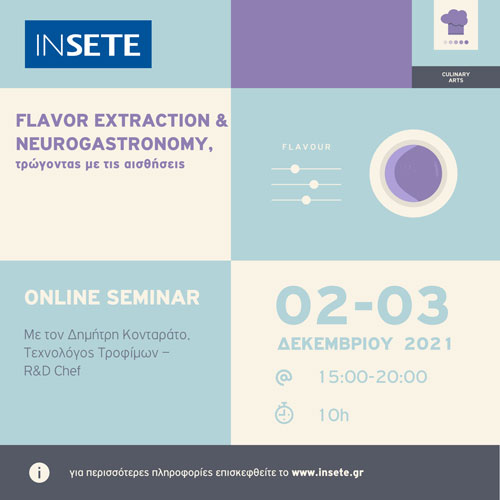 INSETE

CULINARY ARTS

FLAVOR EXTRACTION & NEUROGASTRONOMY, τρώγοντας με τις αισθήσεις

FLAVOUR

ONLINE SEMINAR

Με τον Δημήτρη Κονταράτο, Τεχνολόγος Τροφίμων – R&D Chef

02-03
ΔΕΚΕΜΒΡΙΟΥ 2021

@ 15:00-20:00

10h

i για περισσότερες πληροφορίες επισκεφθείτε το www.insete.gr